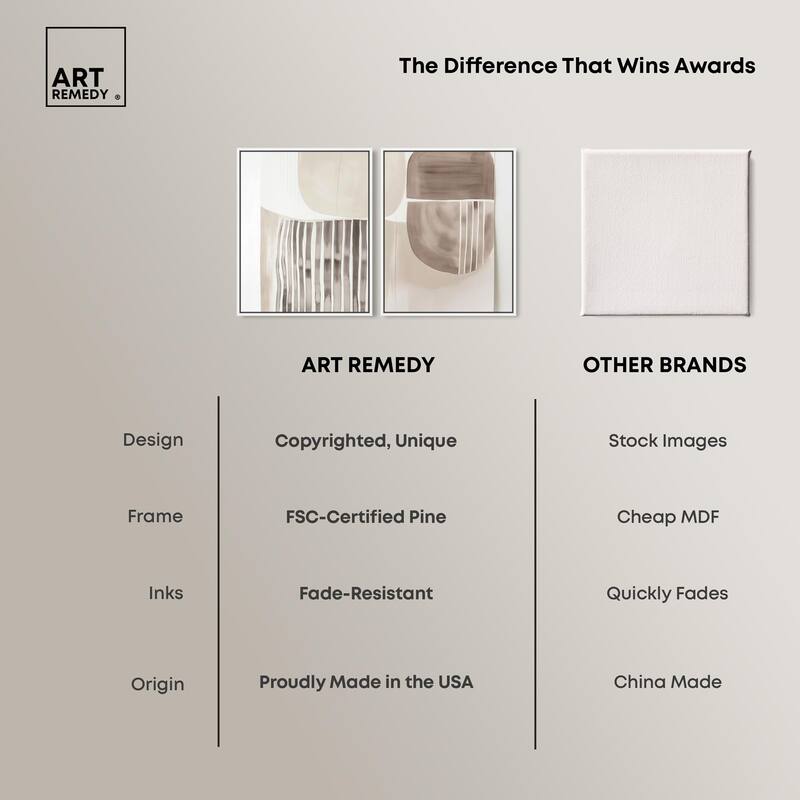 ART REMEDY ®

The Difference That Wins Awards

| | ART REMEDY | OTHER BRANDS |
|---|---|---|
| Design | Copyrighted, Unique | Stock Images |
| Frame | FSC-Certified Pine | Cheap MDF |
| Inks | Fade-Resistant | Quickly Fades |
| Origin | Proudly Made in the USA | China Made |